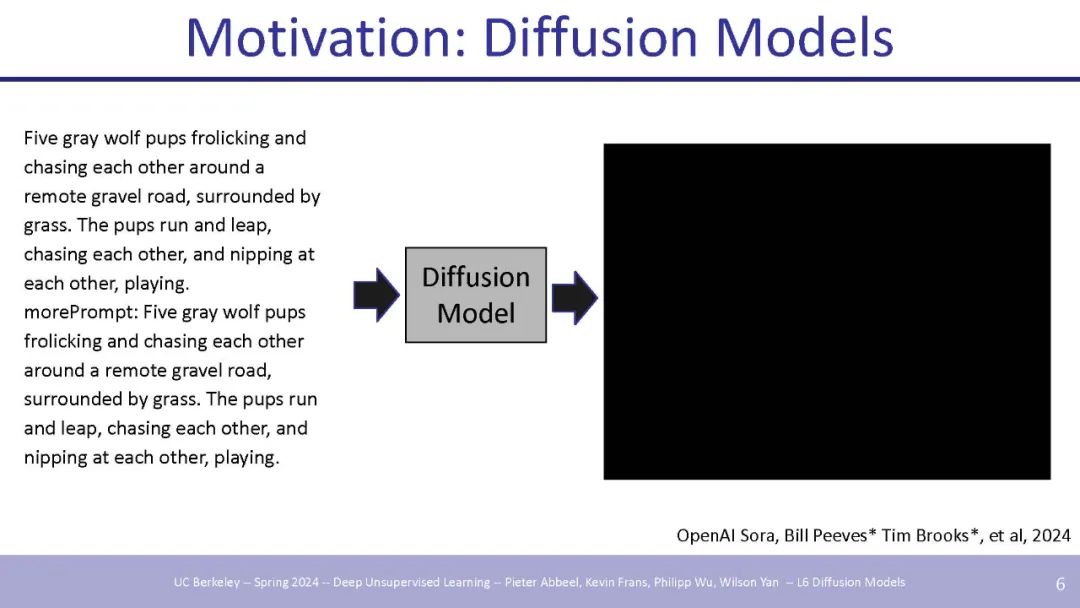 Motivation: Diffusion Models

Five gray wolf pups frolicking and chasing each other around a remote gravel road, surrounded by grass. The pups run and leap, chasing each other, and nipping at each other, playing.
morePrompt: Five gray wolf pups frolicking and chasing each other around a remote gravel road, surrounded by grass. The pups run and leap, chasing each other, and nipping at each other, playing.

Diffusion Model

OpenAI Sora, Bill Peeves* Tim Brooks*, et al, 2024

UC Berkeley -- Spring 2024 -- Deep Unsupervised Learning -- Pieter Abbeel, Kevin Frans, Philipp Wu, Wilson Yan -- L6 Diffusion Models

6